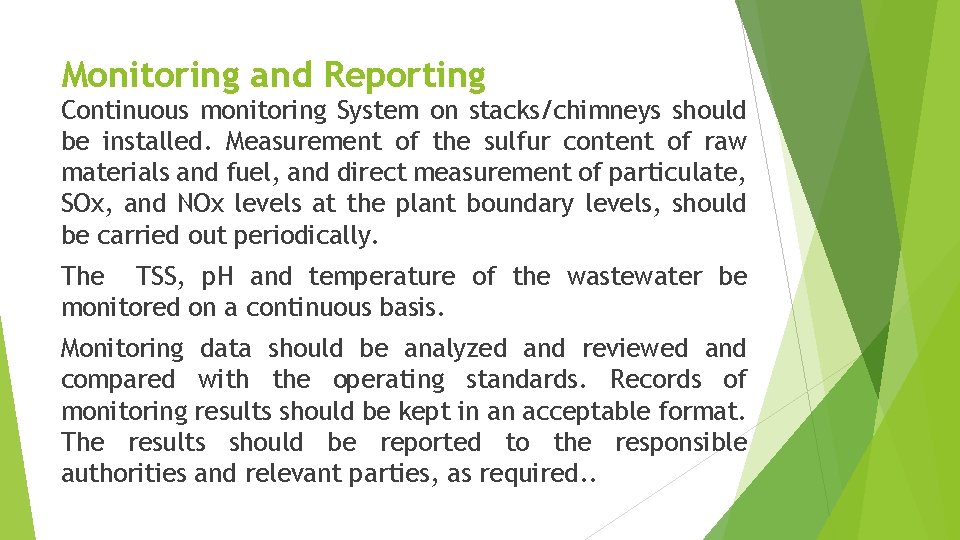 Monitoring and Reporting

Continuous monitoring System on stacks/chimneys should be installed. Measurement of the sulfur content of raw materials and fuel, and direct measurement of particulate, SOx, and NOx levels at the plant boundary levels, should be carried out periodically.

The  TSS, pH and temperature of the wastewater be monitored on a continuous basis.

Monitoring data should be analyzed and reviewed and compared with the operating standards. Records of monitoring results should be kept in an acceptable format. The results should be reported to the responsible authorities and relevant parties, as required..